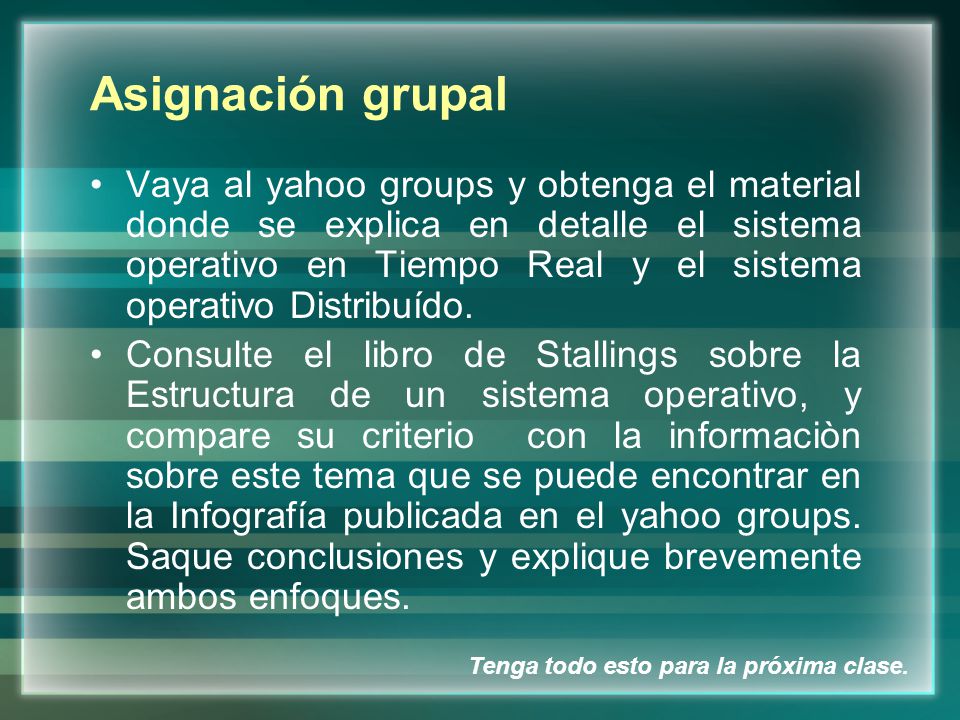 Asignación grupal

• Vaya al yahoo groups y obtenga el material donde se explica en detalle el sistema operativo en Tiempo Real y el sistema operativo Distribuído.

• Consulte el libro de Stallings sobre la Estructura de un sistema operativo, y compare su criterio con la informaciòn sobre este tema que se puede encontrar en la Infografía publicada en el yahoo groups. Saque conclusiones y explique brevemente ambos enfoques.

Tenga todo esto para la próxima clase.